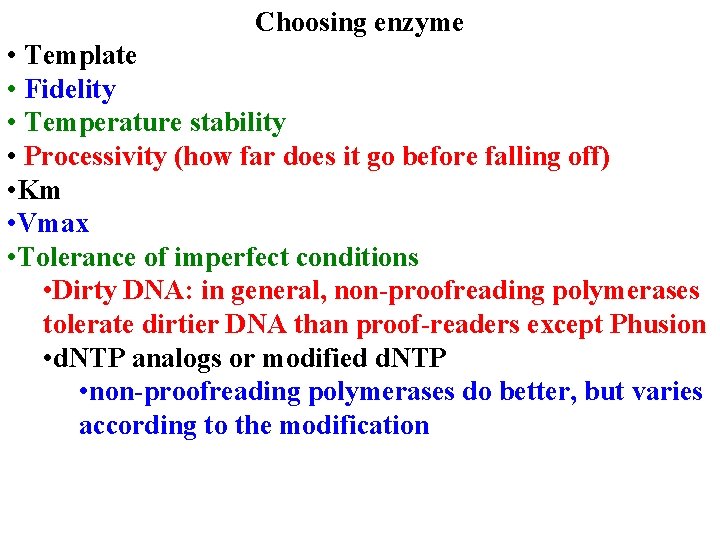 Choosing enzyme

• Template
• Fidelity
• Temperature stability
• Processivity (how far does it go before falling off)
•Km
•Vmax
•Tolerance of imperfect conditions
•Dirty DNA: in general, non-proofreading polymerases tolerate dirtier DNA than proof-readers except Phusion
•dNTP analogs or modified dNTP
•non-proofreading polymerases do better, but varies according to the modification